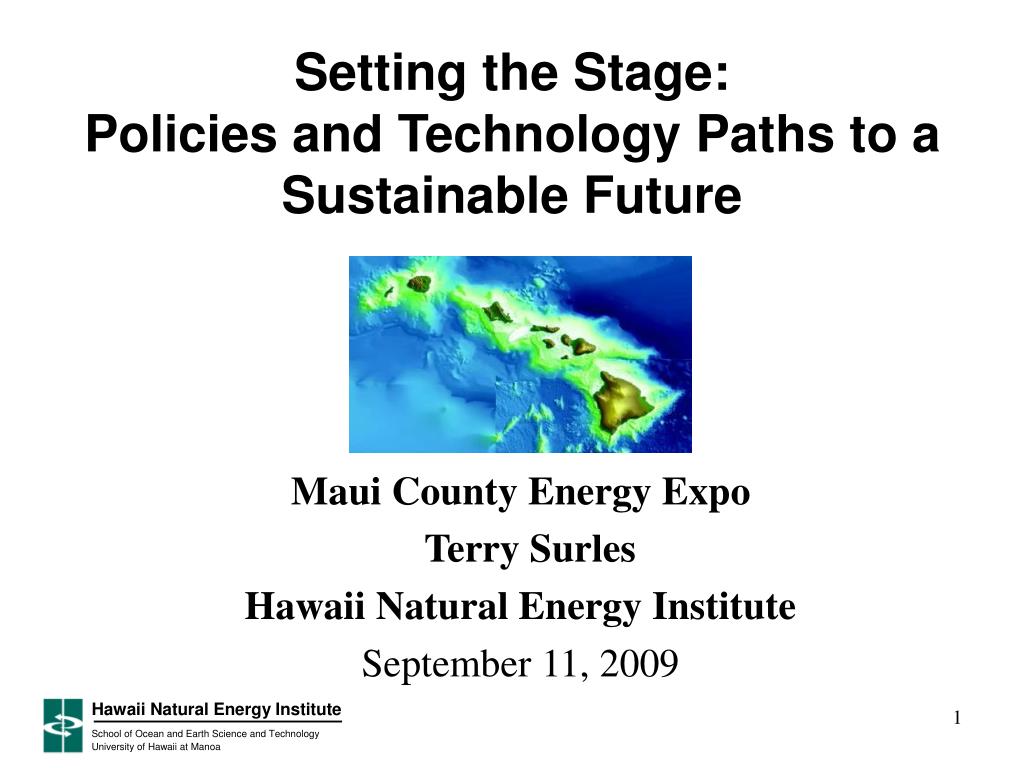 Setting the Stage:
Policies and Technology Paths to a Sustainable Future

Maui County Energy Expo

Terry Surles

Hawaii Natural Energy Institute

September 11, 2009

Hawaii Natural Energy Institute
School of Ocean and Earth Science and Technology
University of Hawaii at Manoa

1